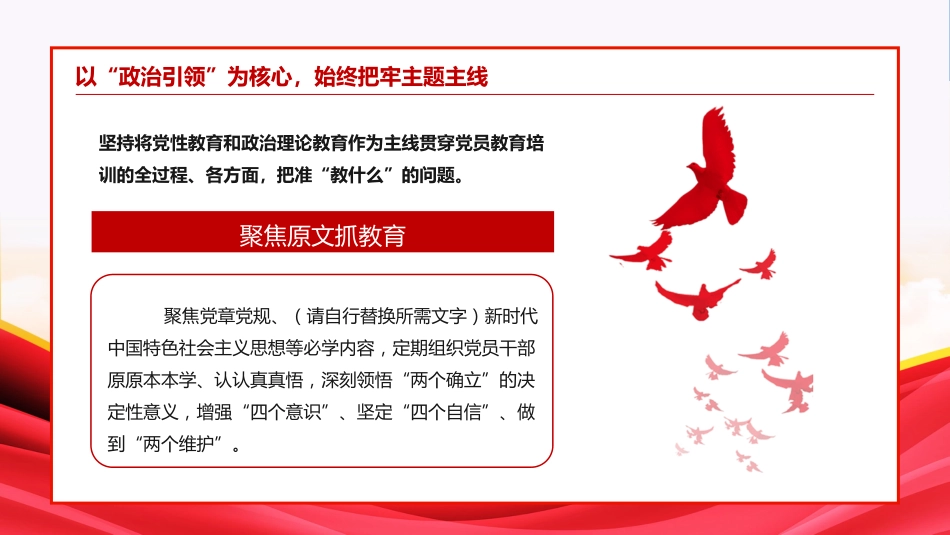 以“政治引领”为核心，始终把牢主题主线

坚持将党性教育和政治理论教育作为主线贯穿党员教育培训的全过程、各方面，把准“教什么”的问题。

聚焦原文抓教育

聚焦党章党规、（请自行替换所需文字）新时代中国特色社会主义思想等必学内容，定期组织党员干部原原本本学、认认真真悟，深刻领悟“两个确立”的决定性意义，增强“四个意识”、坚定“四个自信”、做到“两个维护”。